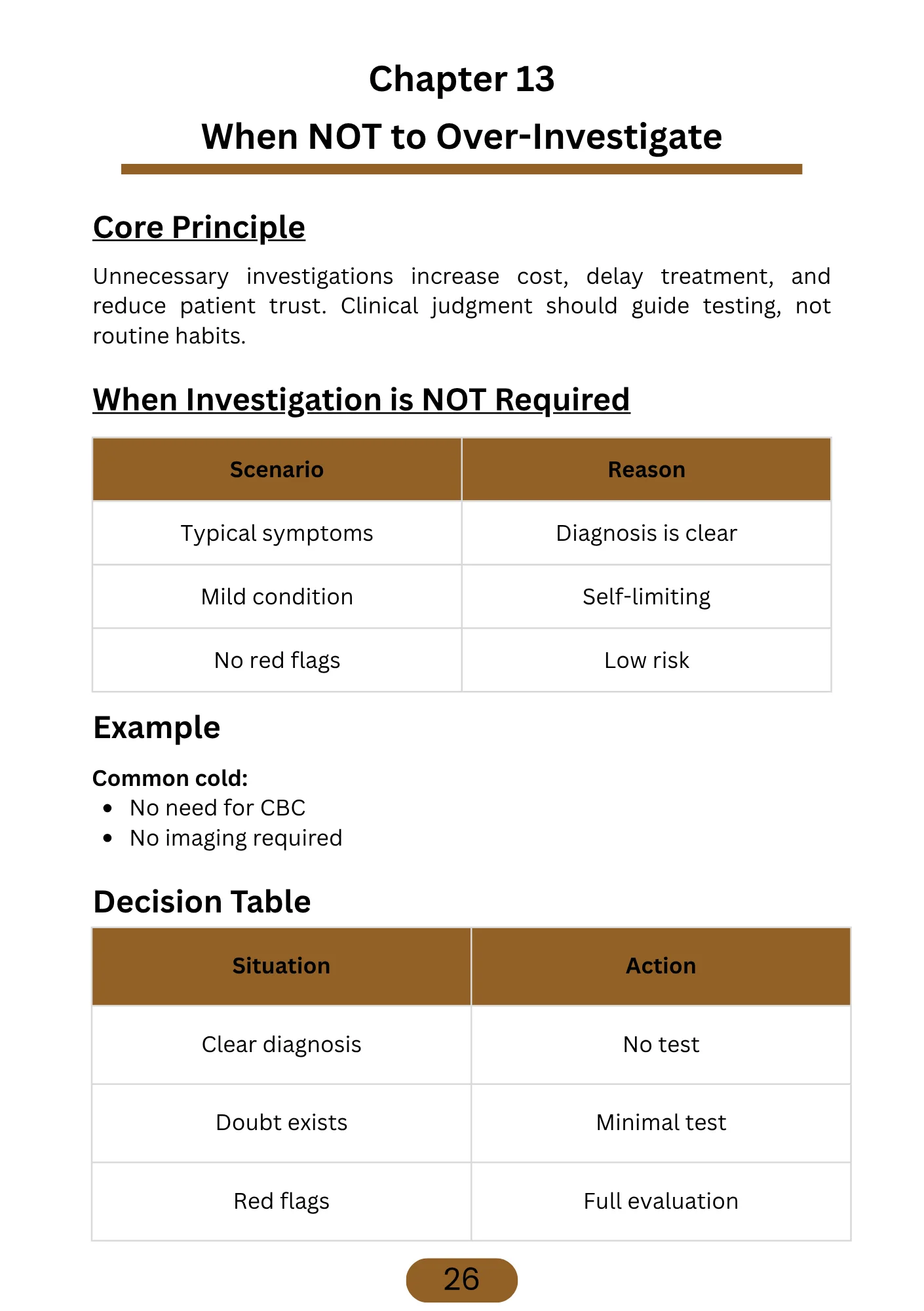 Chapter 13

When NOT to Over-Investigate

Core Principle

Unnecessary investigations increase cost, delay treatment, and reduce patient trust. Clinical judgment should guide testing, not routine habits.

When Investigation is NOT Required

| Scenario | Reason |
|---|---|
| Typical symptoms | Diagnosis is clear |
| Mild condition | Self-limiting |
| No red flags | Low risk |

Example

Common cold:
- No need for CBC
- No imaging required

Decision Table

| Situation | Action |
|---|---|
| Clear diagnosis | No test |
| Doubt exists | Minimal test |
| Red flags | Full evaluation |

26